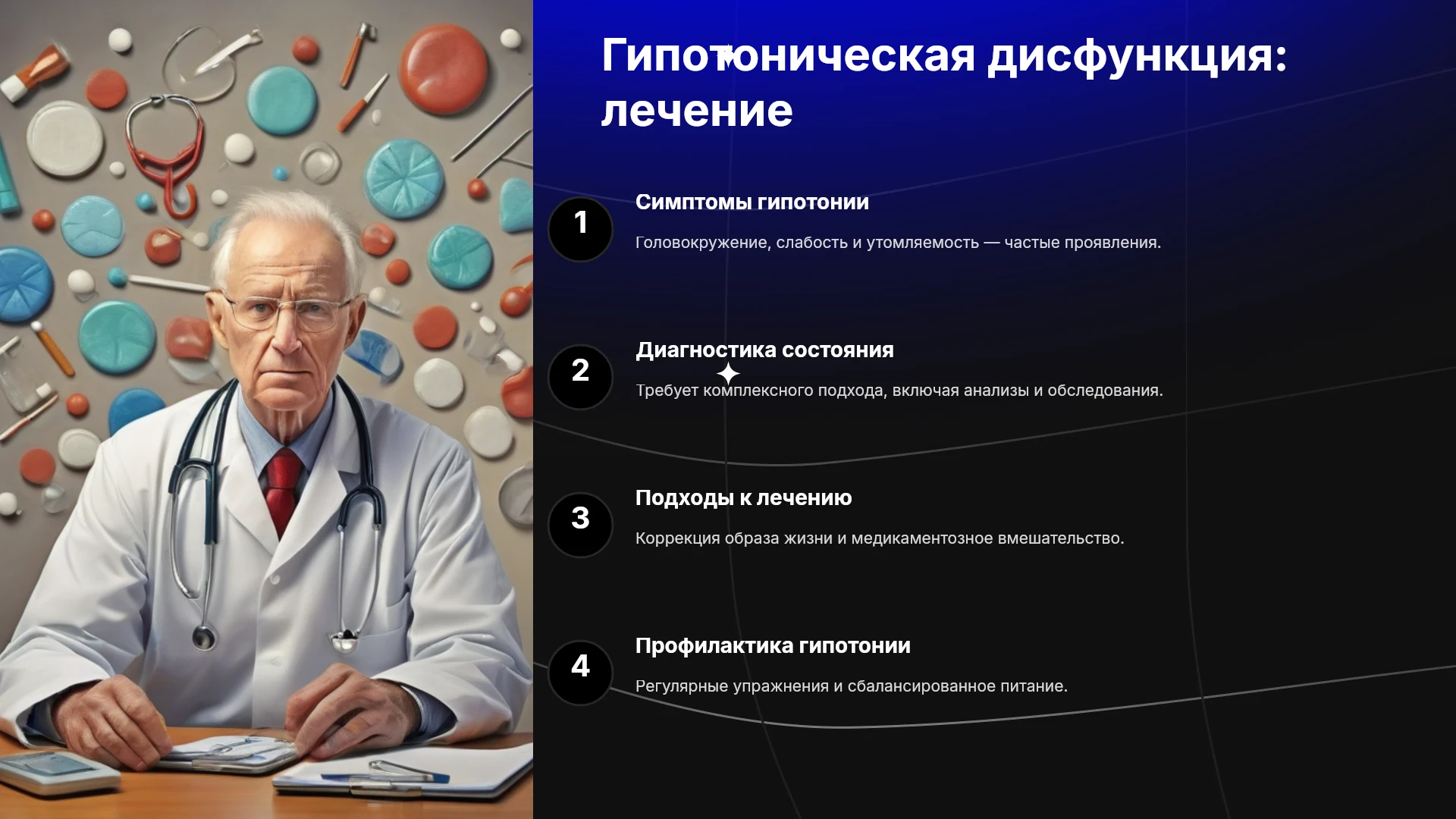 Гипотоническая дисфункция: лечение

1

Симптомы гипотонии

Головокружение, слабость и утомляемость — частые проявления.

2

Диагностика состояния

Требует комплексного подхода, включая анализы и обследования.

3

Подходы к лечению

Коррекция образа жизни и медикаментозное вмешательство.

4

Профилактика гипотонии

Регулярные упражнения и сбалансированное питание.